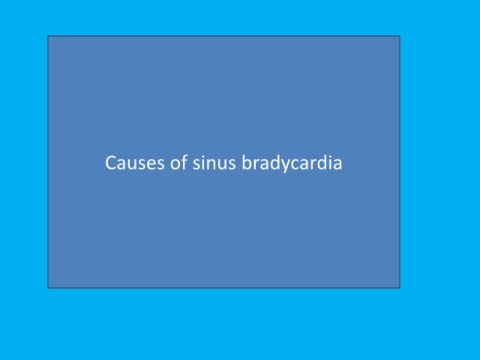 Causes of sinus bradycardia